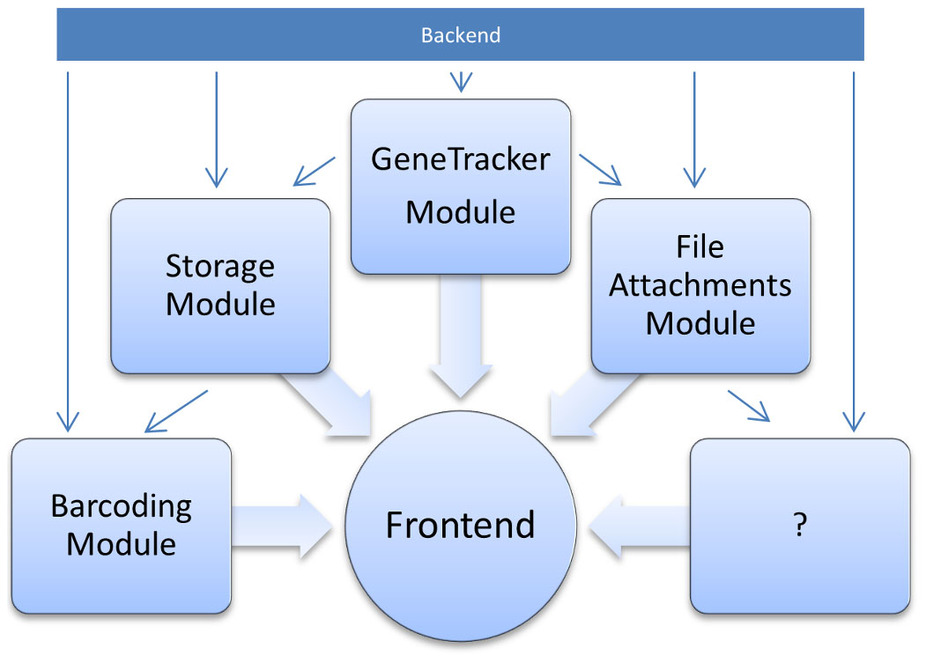 Backend

GeneTracker Module

Storage Module

File Attachments Module

Barcoding Module

Frontend

?